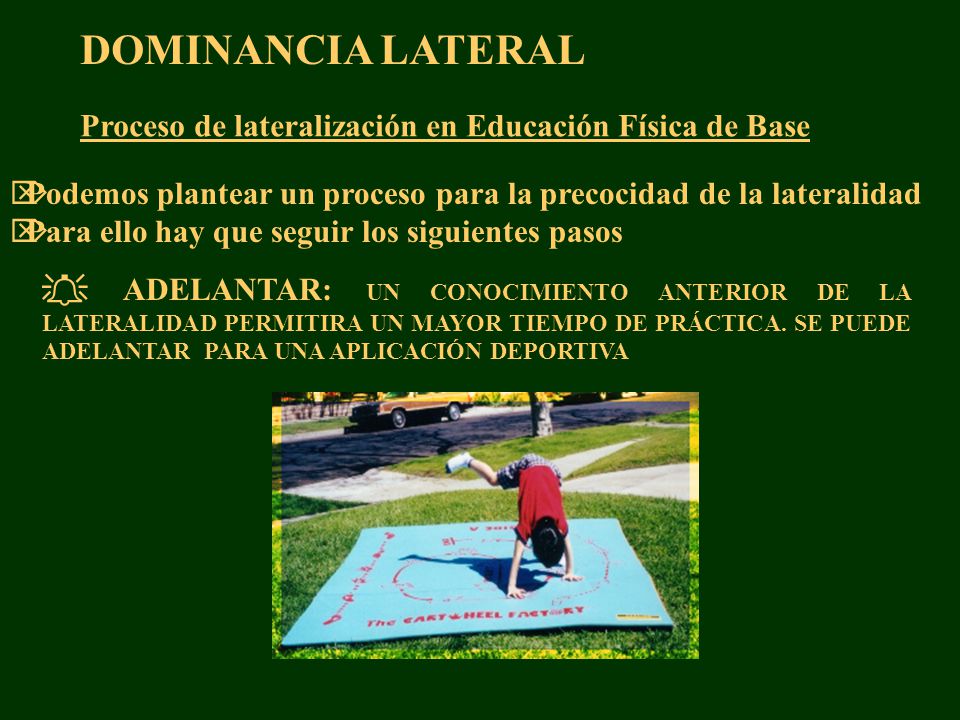 DOMINANCIA LATERAL

Proceso de lateralización en Educación Física de Base

Podemos plantear un proceso para la precocidad de la lateralidad
Para ello hay que seguir los siguientes pasos

ADELANTAR: UN CONOCIMIENTO ANTERIOR DE LA LATERALIDAD PERMITIRA UN MAYOR TIEMPO DE PRÁCTICA. SE PUEDE ADELANTAR PARA UNA APLICACIÓN DEPORTIVA

The CARTWHEEL FACTORY